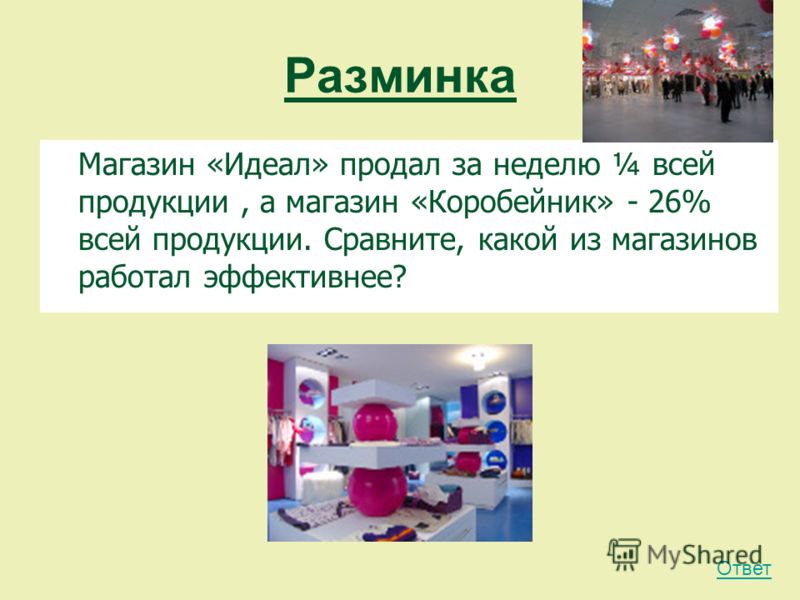 Разминка

Магазин «Идеал» продал за неделю $\frac{1}{4}$ всей продукции , а магазин «Коробейник» - 26% всей продукции. Сравните, какой из магазинов работал эффективнее?

MyShared

Ответ